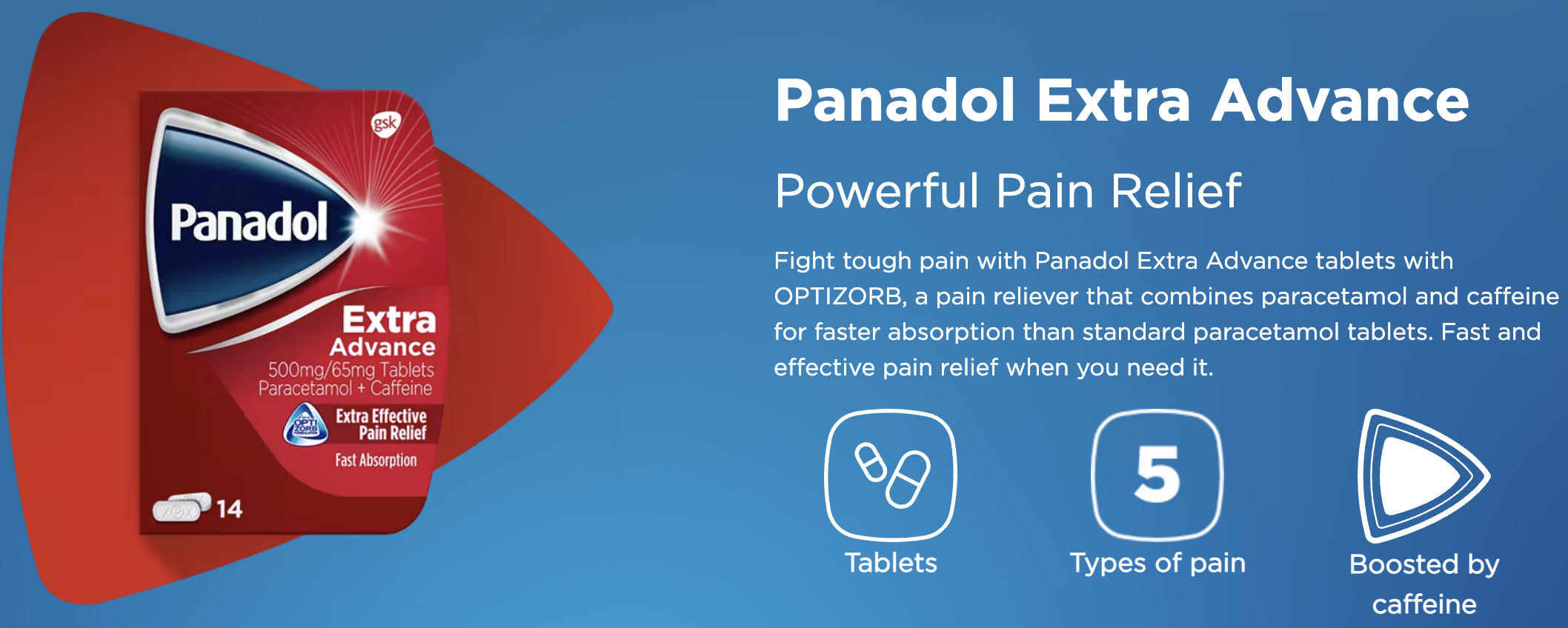 gsk

Panadol

Extra
Advance
500mg/65mg Tablets
Paracetamol + Caffeine

OPTI ZORB

Extra Effective
Pain Relief

Fast Absorption

14

Panadol Extra Advance

Powerful Pain Relief

Fight tough pain with Panadol Extra Advance tablets with OPTIZORB, a pain reliever that combines paracetamol and caffeine for faster absorption than standard paracetamol tablets. Fast and effective pain relief when you need it.

Tablets

5

Types of pain

Boosted by caffeine